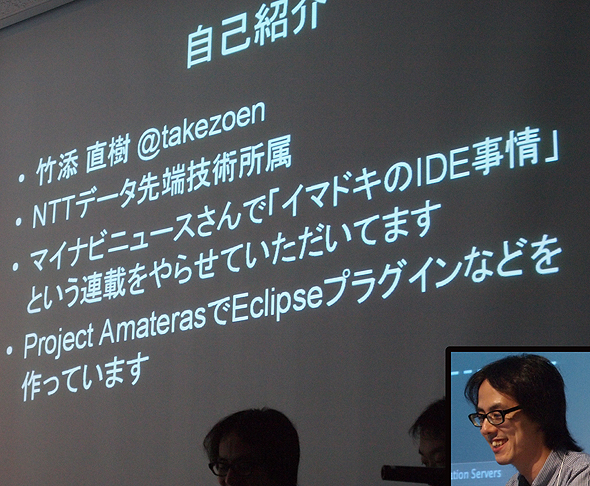 自己紹介

• 竹添 直樹 @takezoen
• NTTデータ先端技術所属
• マイナビニュースさんで「イマドキのIDE事情」という連載をやらせていただいてます
• Project AmaterasでEclipseプラグインなどを作っています

ation Servers